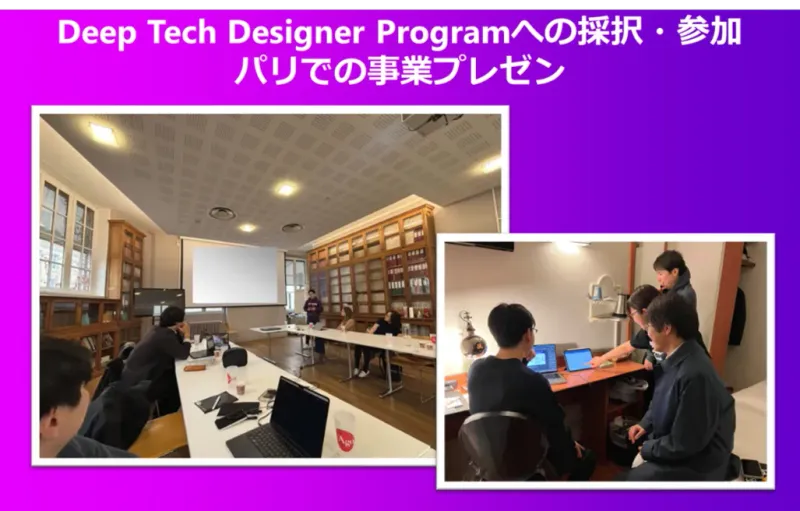 Deep Tech Designer Programへの採択・参加
パリでの事業プレゼン